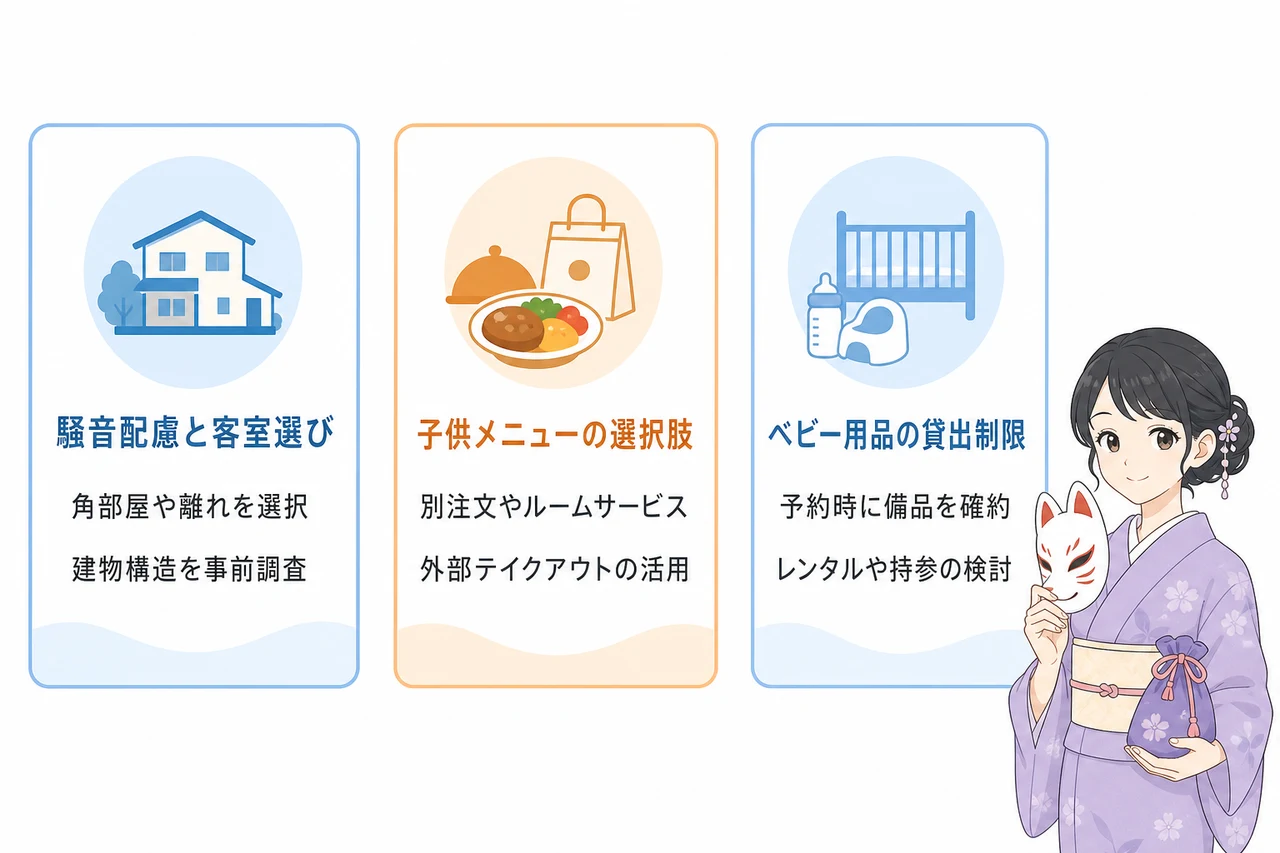 騒音配慮と客室選び

角部屋や離れを選択

建物構造を事前調査

子供メニューの選択肢

別注文やルームサービス

外部テイクアウトの活用

ベビー用品の貸出制限

予約時に備品を確約

レンタルや持参の検討